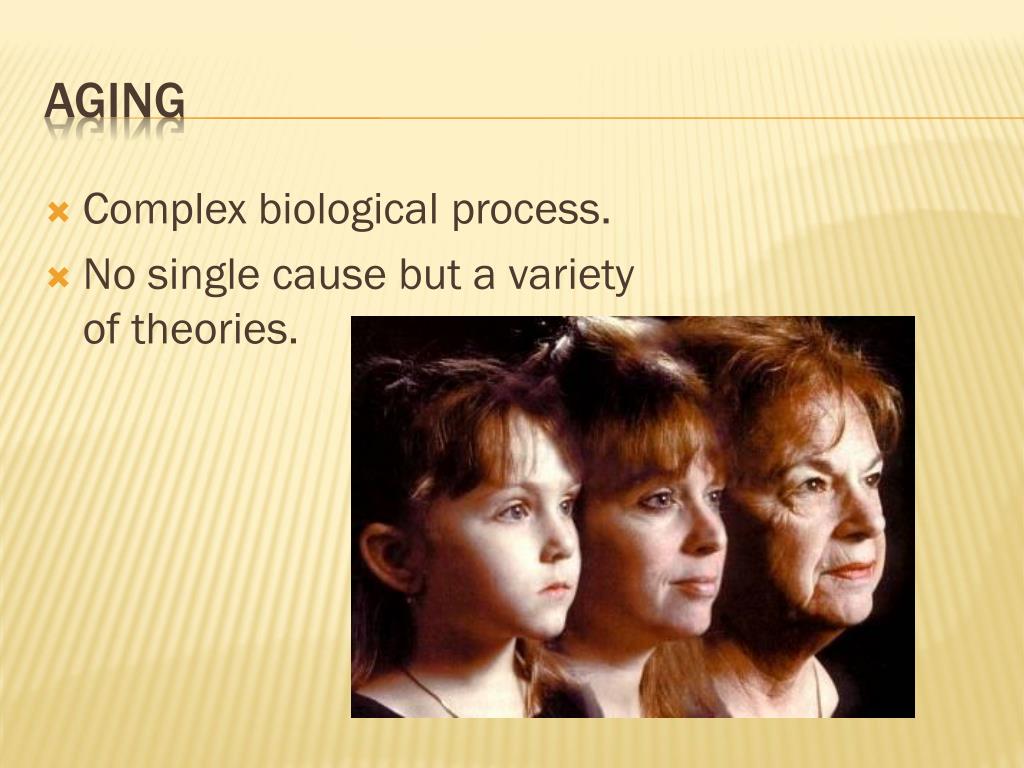 AGING

Complex biological process.
No single cause but a variety of theories.